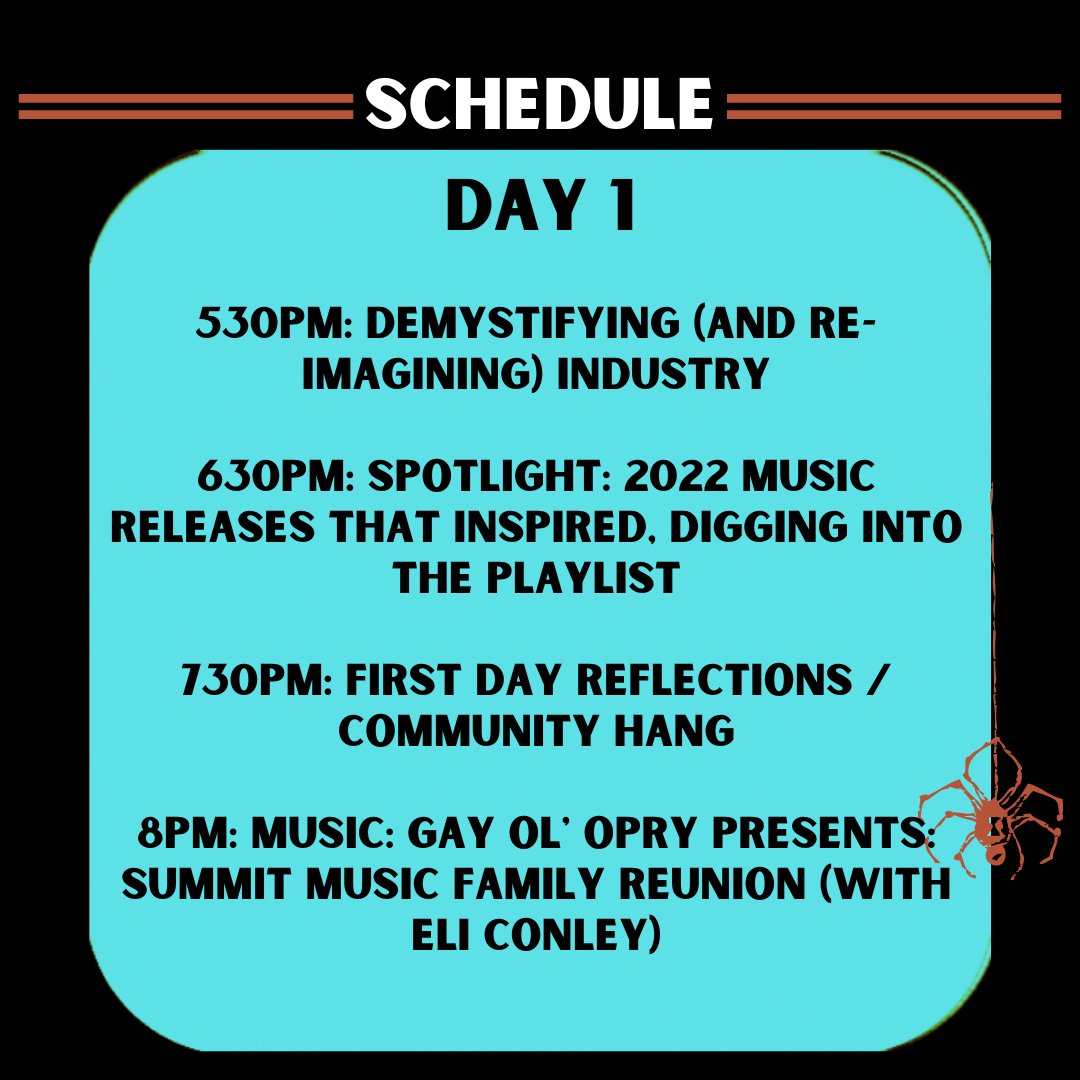 SCHEDULE

DAY 1

530PM: DEMYSTIFYING (AND RE-IMAGINING) INDUSTRY

630PM: SPOTLIGHT: 2022 MUSIC RELEASES THAT INSPIRED, DIGGING INTO THE PLAYLIST

730PM: FIRST DAY REFLECTIONS / COMMUNITY HANG

8PM: MUSIC: GAY OL' OPRY PRESENTS: SUMMIT MUSIC FAMILY REUNION (WITH ELI CONLEY)